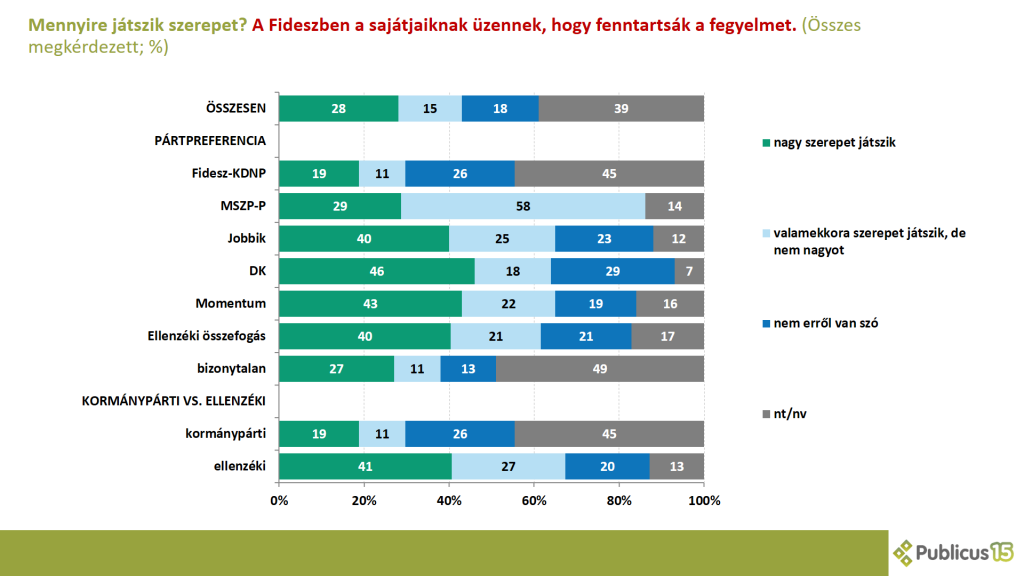 Mennyire játszik szerepet? A Fideszben a sajátjaiknak üzennek, hogy fenntartsák a fegyelmet. (Összes megkérdezett; %)

| | nagy szerepet játszik | valamekkora szerepet játszik, de nem nagyot | nem erről van szó | nt/nv |
|---|---|---|---|---|
| ÖSSZESEN | 28 | 15 | 18 | 39 |
| PÁRTPREFERENCIA | | | | |
| Fidesz-KDNP | 19 | 11 | 26 | 45 |
| MSZP-P | 29 | 58 | | 14 |
| Jobbik | 40 | 25 | 23 | 12 |
| DK | 46 | 18 | 29 | 7 |
| Momentum | 43 | 22 | 19 | 16 |
| Ellenzéki összefogás | 40 | 21 | 21 | 17 |
| bizonytalan | 27 | 11 | 13 | 49 |
| KORMÁNYPÁRTI VS. ELLENZÉKI | | | | |
| kormánypárti | 19 | 11 | 26 | 45 |
| ellenzéki | 41 | 27 | 20 | 13 |

0% 20% 40% 60% 80% 100%

Publicus15